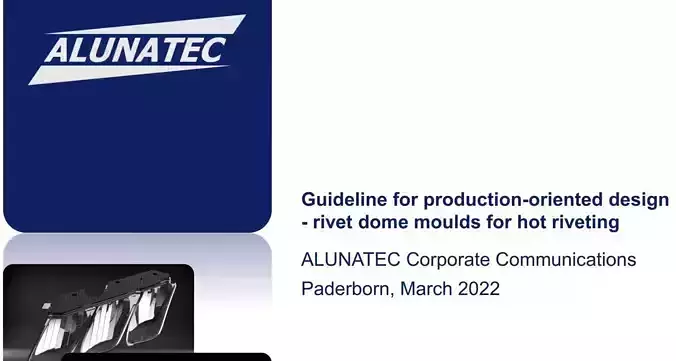 ALUNATEC

Guideline for production-oriented design - rivet dome moulds for hot riveting

ALUNATEC Corporate Communications

Paderborn, March 2022